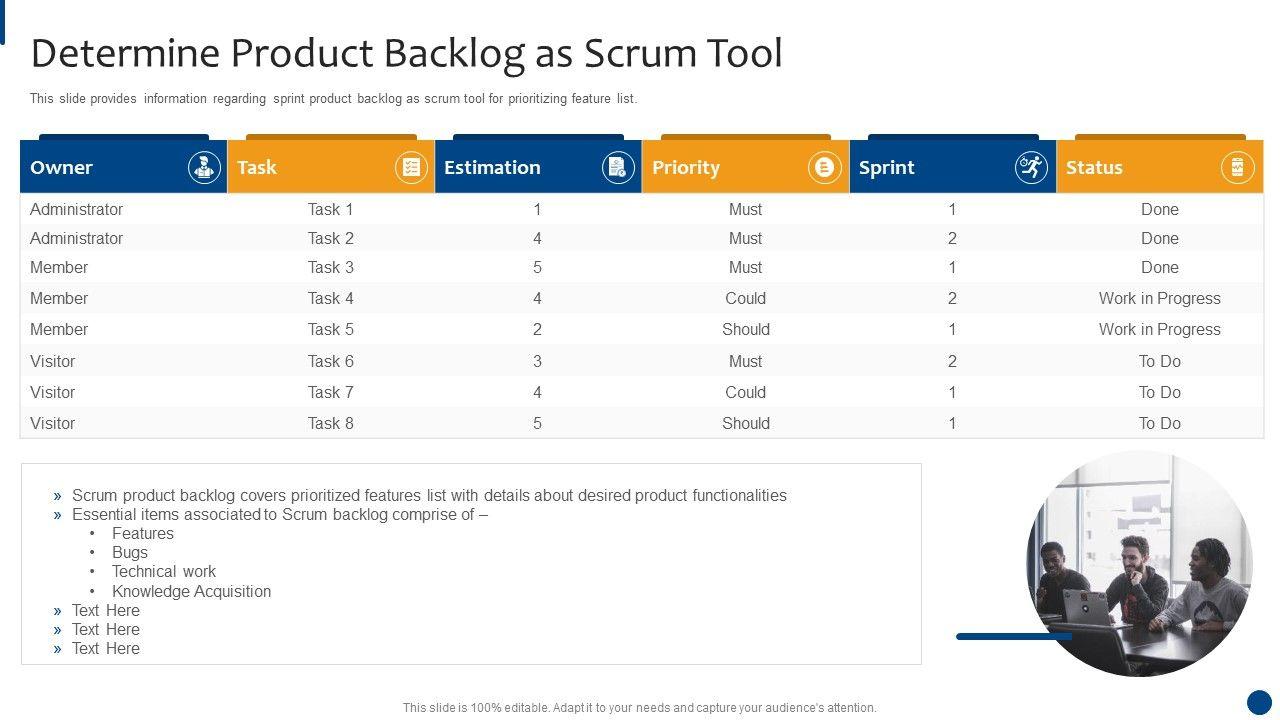 Determine Product Backlog as Scrum Tool

This slide provides information regarding sprint product backlog as scrum tool for prioritizing feature list.

| Owner | Task | Estimation | Priority | Sprint | Status |
|---|---|---|---|---|---|
| Administrator | Task 1 | 1 | Must | 1 | Done |
| Administrator | Task 2 | 4 | Must | 2 | Done |
| Member | Task 3 | 5 | Must | 1 | Done |
| Member | Task 4 | 4 | Could | 2 | Work in Progress |
| Member | Task 5 | 2 | Should | 1 | Work in Progress |
| Visitor | Task 6 | 3 | Must | 2 | To Do |
| Visitor | Task 7 | 4 | Could | 1 | To Do |
| Visitor | Task 8 | 5 | Should | 1 | To Do |

» Scrum product backlog covers prioritized features list with details about desired product functionalities
» Essential items associated to Scrum backlog comprise of –
• Features
• Bugs
• Technical work
• Knowledge Acquisition
» Text Here
» Text Here
» Text Here

This slide is 100% editable. Adapt it to your needs and capture your audience's attention.